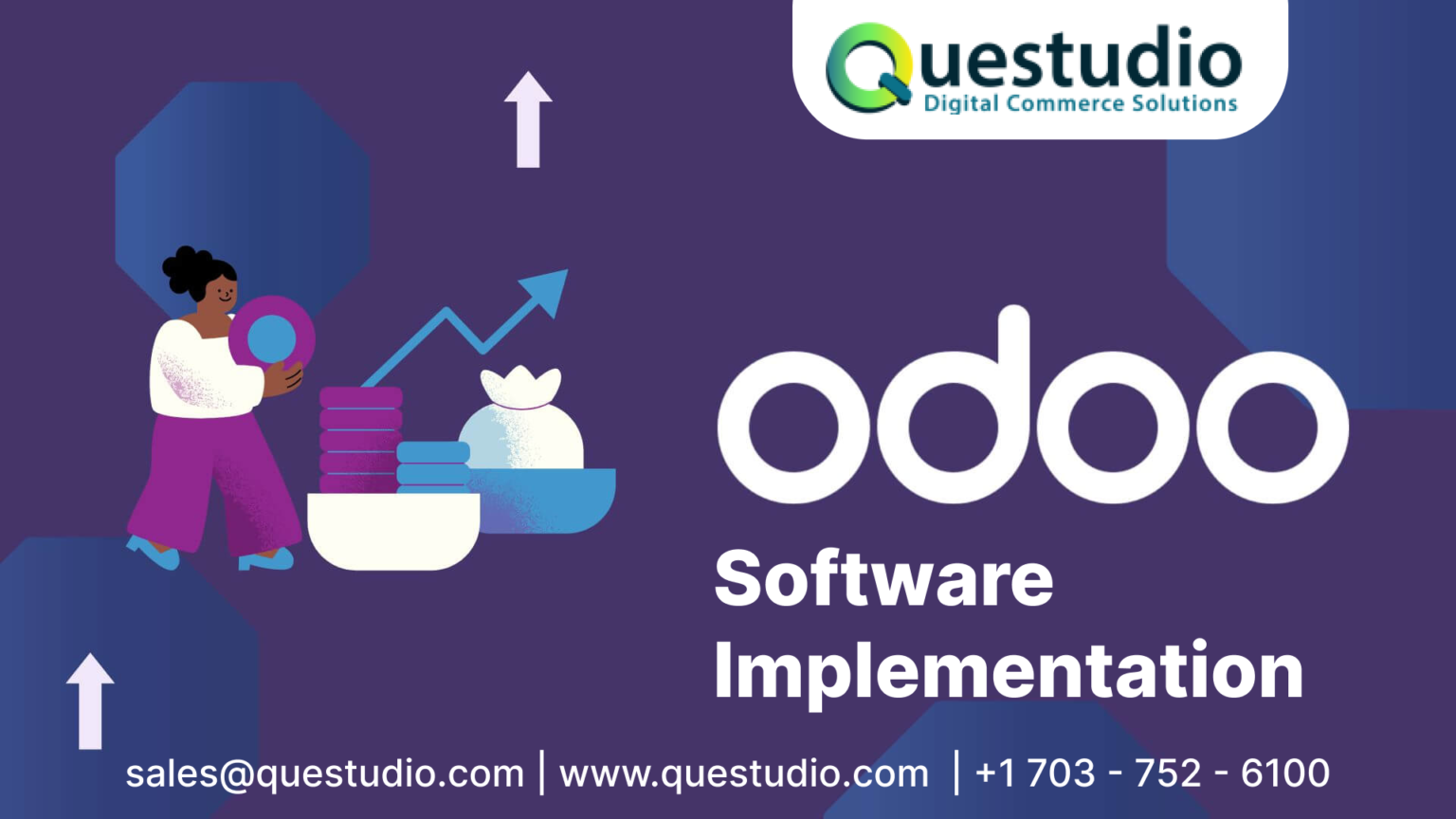 Questudio
Digital Commerce Solutions

odoo
Software Implementation

sales@questudio.com | www.questudio.com | +1 703 - 752 - 6100